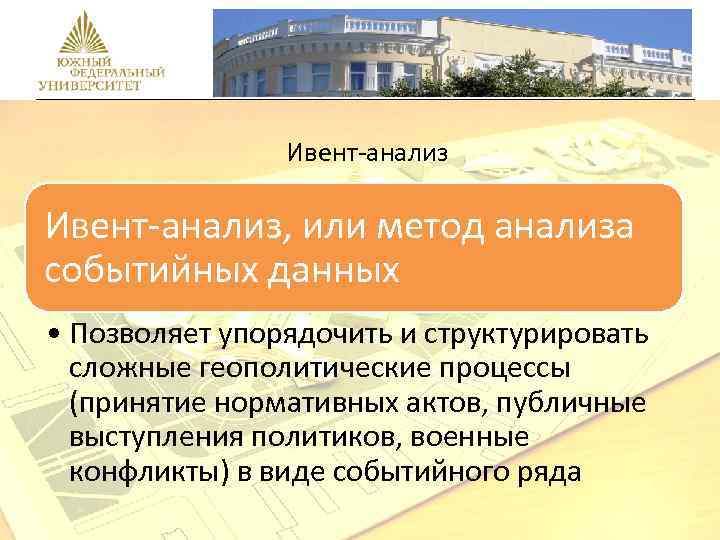 ЮЖНЫЙ ФЕДЕРАЛЬНЫЙ УНИВЕРСИТЕТ

Ивент-анализ

Ивент-анализ, или метод анализа событийных данных

• Позволяет упорядочить и структурировать сложные геополитические процессы (принятие нормативных актов, публичные выступления политиков, военные конфликты) в виде событийного ряда